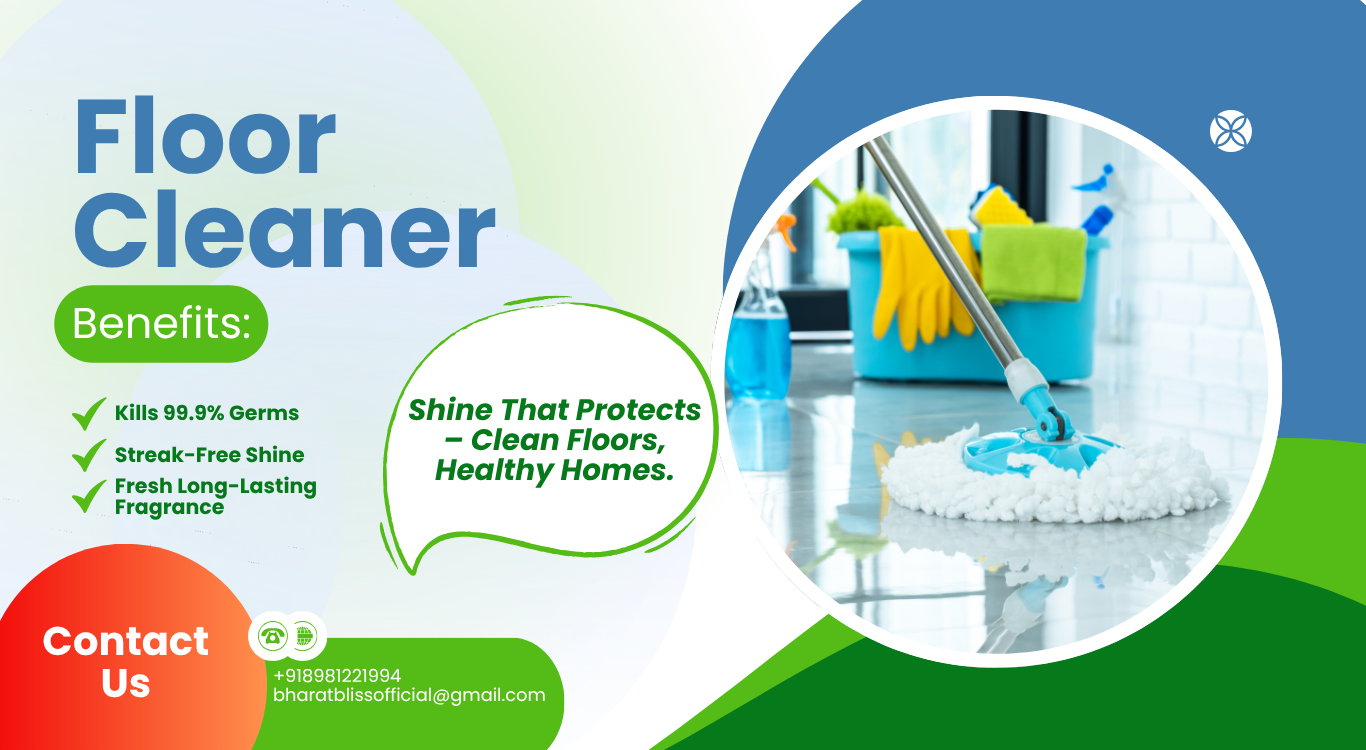 Floor Cleaner

Benefits:

Kills 99.9% Germs

Streak-Free Shine

Fresh Long-Lasting Fragrance

Shine That Protects – Clean Floors, Healthy Homes.

Contact Us

+918981221994
bharatblissofficial@gmail.com